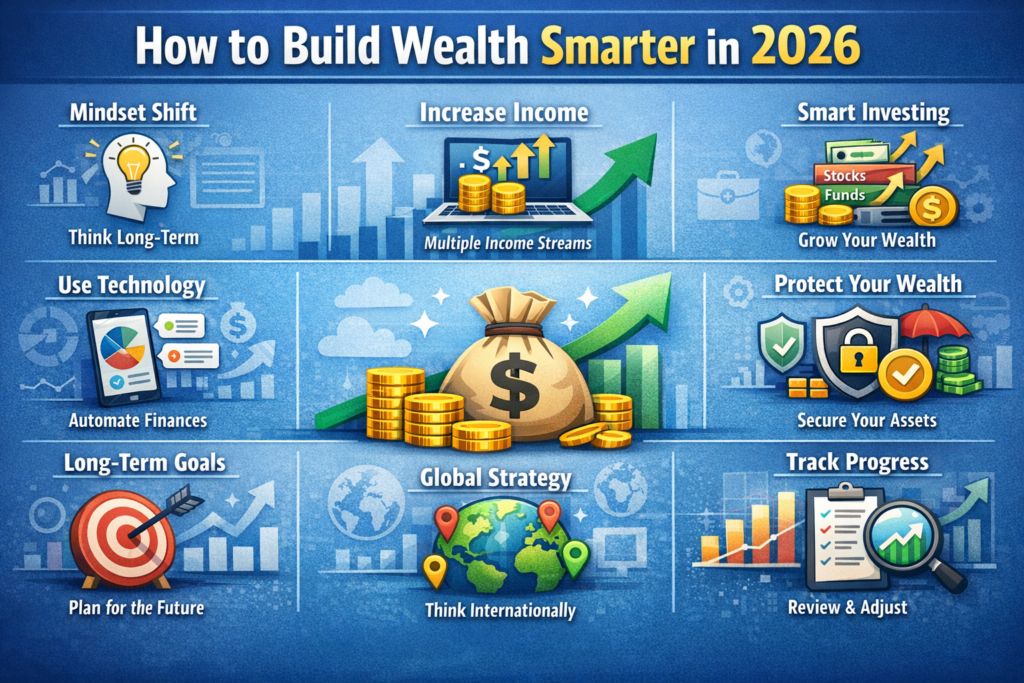 How to Build Wealth Smarter in 2026

Mindset Shift

Think Long-Term

Increase Income

$

Multiple Income Streams

Smart Investing

Stocks

Funds

$

Grow Your Wealth

Use Technology

$

Automate Finances

$

Protect Your Wealth

Secure Your Assets

Long-Term Goals

Plan for the Future

Global Strategy

Think Internationally

Track Progress

Review & Adjust